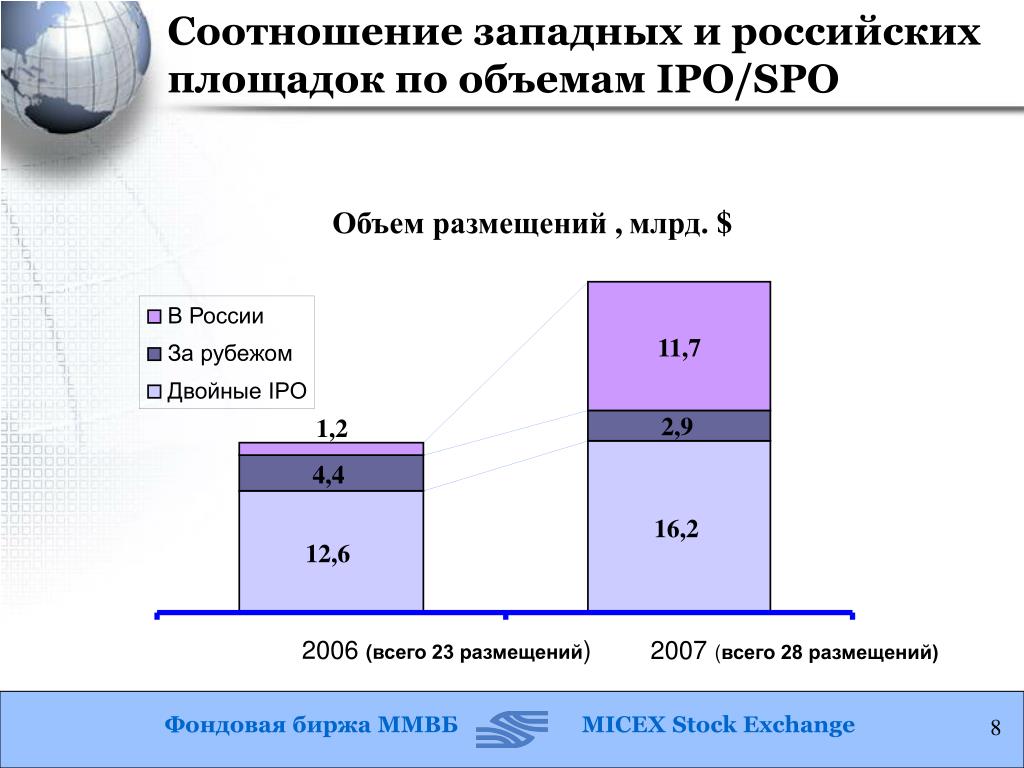 Соотношение западных и российских площадок по объемам IPO/SPO

Объем размещений , млрд. $

В России
За рубежом
Двойные IPO

1,2
4,4
12,6

11,7
2,9
16,2

2006 (всего 23 размещений)

2007 (всего 28 размещений)

Фондовая биржа ММВБ

MICEX Stock Exchange

8